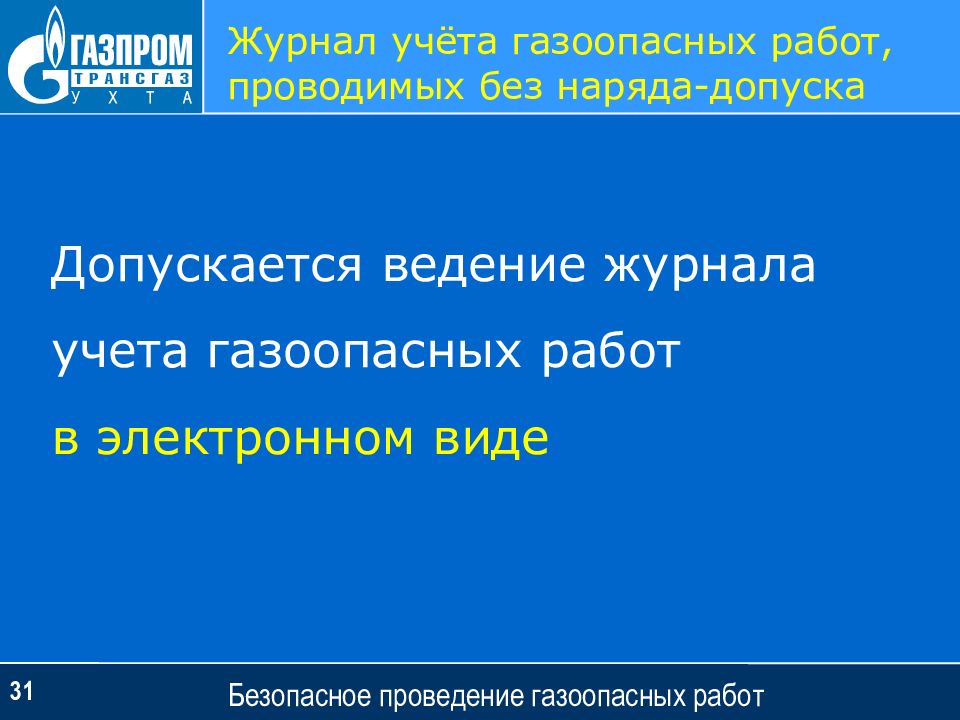 ГАЗПРОМ
ТРАНСГАЗ
УХТА

Журнал учёта газоопасных работ, проводимых без наряда-допуска

Допускается ведение журнала учета газоопасных работ в электронном виде

31

Безопасное проведение газоопасных работ